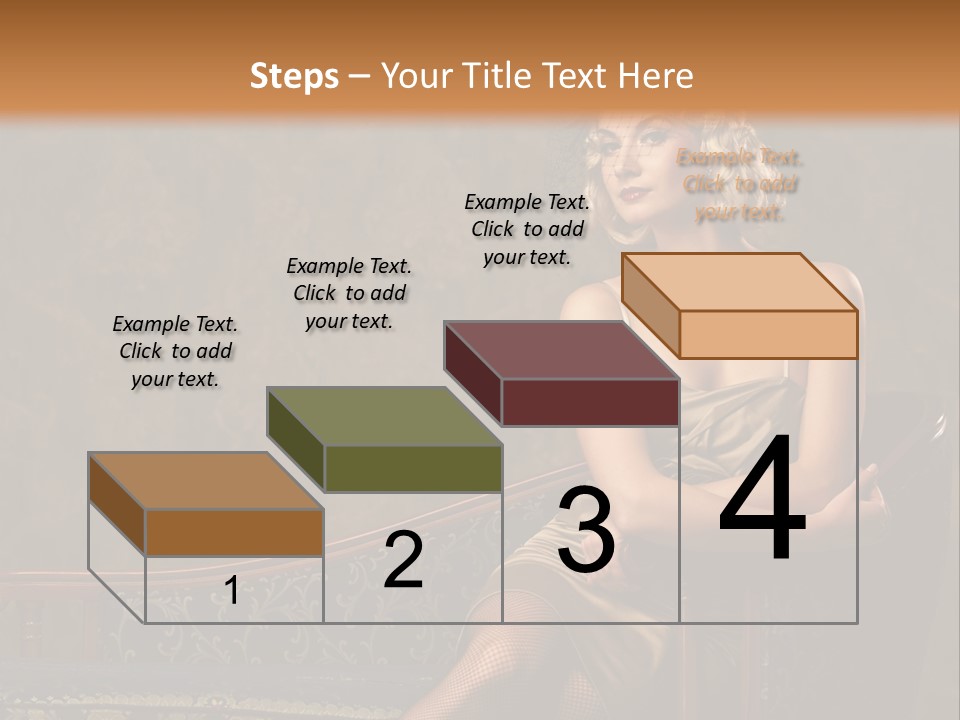 Steps – Your Title Text Here

Example Text. Click to add your text.

Example Text. Click to add your text.

Example Text. Click to add your text.

Example Text. Click to add your text.

1

2

3

4